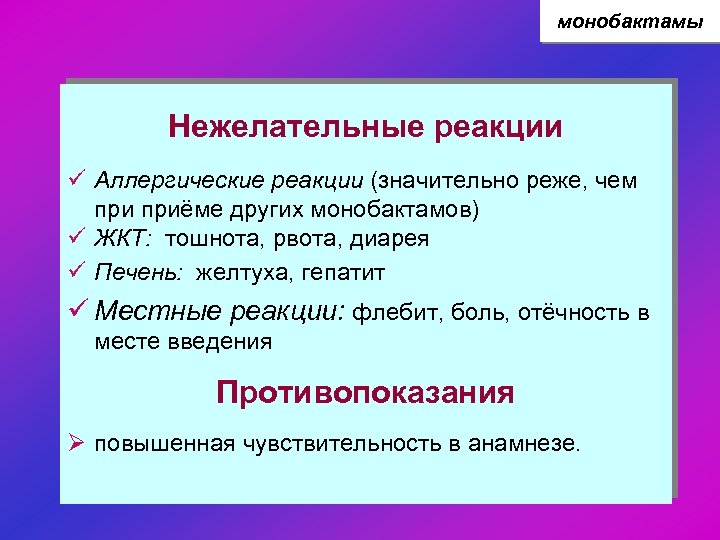 монобактамы

Нежелательные реакции

✓ Аллергические реакции (значительно реже, чем при приёме других монобактамов)
✓ ЖКТ: тошнота, рвота, диарея
✓ Печень: желтуха, гепатит
✓ Местные реакции: флебит, боль, отёчность в месте введения

Противопоказания

➢ повышенная чувствительность в анамнезе.